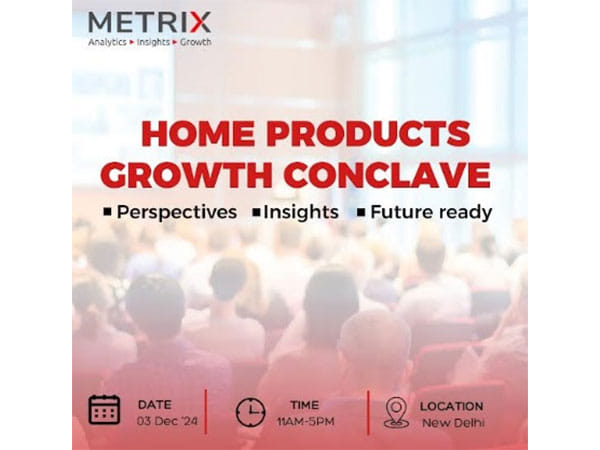 METRIX
Analytics ▸ Insights ▸ Growth

HOME PRODUCTS GROWTH CONCLAVE

▪ Perspectives ▪ Insights ▪ Future ready

DATE
03 Dec '24

TIME
11AM-5PM

LOCATION
New Delhi